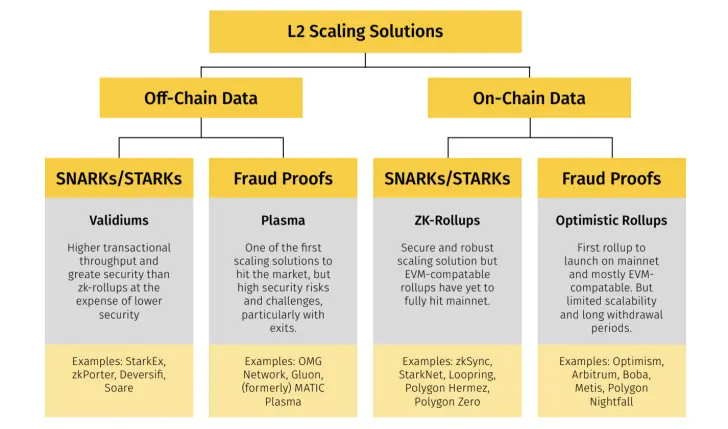 L2 Scaling Solutions

Off-Chain Data

On-Chain Data

SNARKs/STARKs

Validiums

Higher transactional throughput and greate security than zk-rollups at the expense of lower security

Examples: StarkEx, zkPorter, Deversifi, Soare

Fraud Proofs

Plasma

One of the first scaling solutions to hit the market, but high security risks and challenges, particularly with exits.

Examples: OMG Network, Gluon, (formerly) MATIC Plasma

SNARKs/STARKs

ZK-Rollups

Secure and robust scaling solution but EVM-compatable rollups have yet to fully hit mainnet.

Examples: zkSync, StarkNet, Loopring, Polygon Hermez, Polygon Zero

Fraud Proofs

Optimistic Rollups

First rollup to launch on mainnet and mostly EVM-compatable. But limited scalability and long withdrawal periods.

Examples: Optimism, Arbitrum, Boba, Metis, Polygon Nightfall